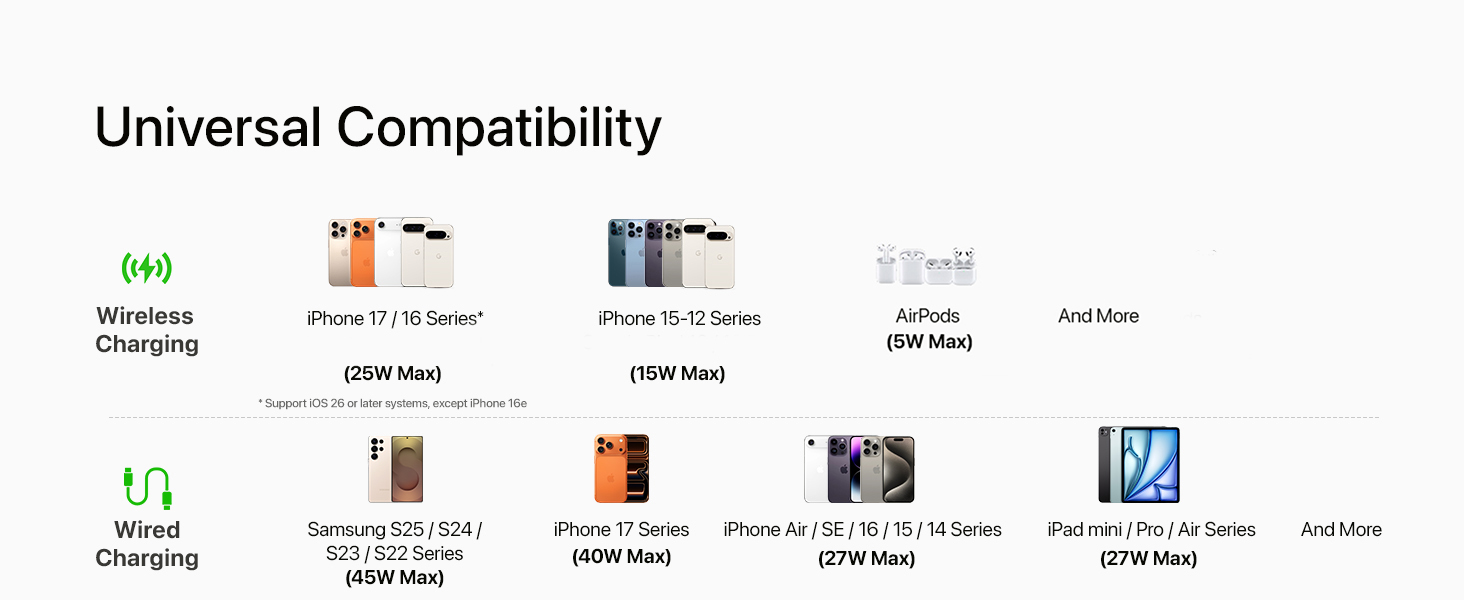 Universal Compatibility

Wireless Charging

iPhone 17 / 16 Series*

(25W Max)

iPhone 15-12 Series

(15W Max)

AirPods
(5W Max)

And More

* Support iOS 26 or later systems, except iPhone 16e

Wired Charging

Samsung S25 / S24 / S23 / S22 Series
(45W Max)

iPhone 17 Series
(40W Max)

iPhone Air / SE / 16 / 15 / 14 Series
(27W Max)

iPad mini / Pro / Air Series
(27W Max)

And More